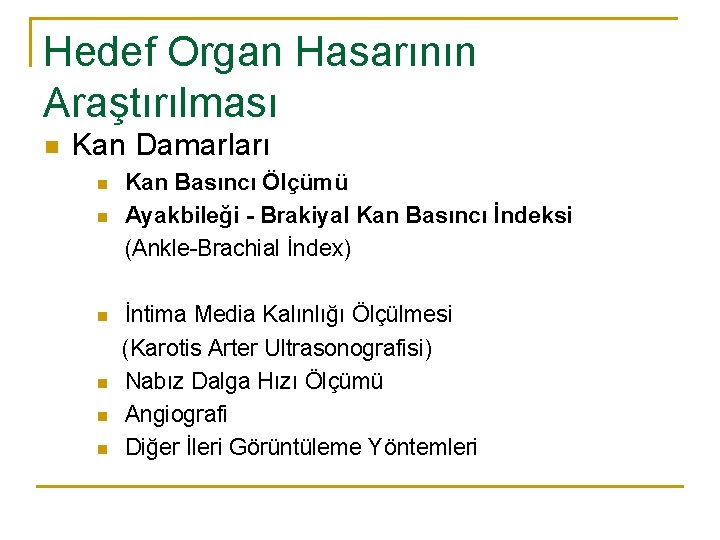 Hedef Organ Hasarının Araştırılması

Kan Damarları

Kan Basıncı Ölçümü

Ayakbileği - Brakiyal Kan Basıncı İndeksi (Ankle-Brachial İndex)

İntima Media Kalınlığı Ölçülmesi (Karotis Arter Ultrasonografisi)

Nabız Dalga Hızı Ölçümü

Angiografi

Diğer İleri Görüntüleme Yöntemleri